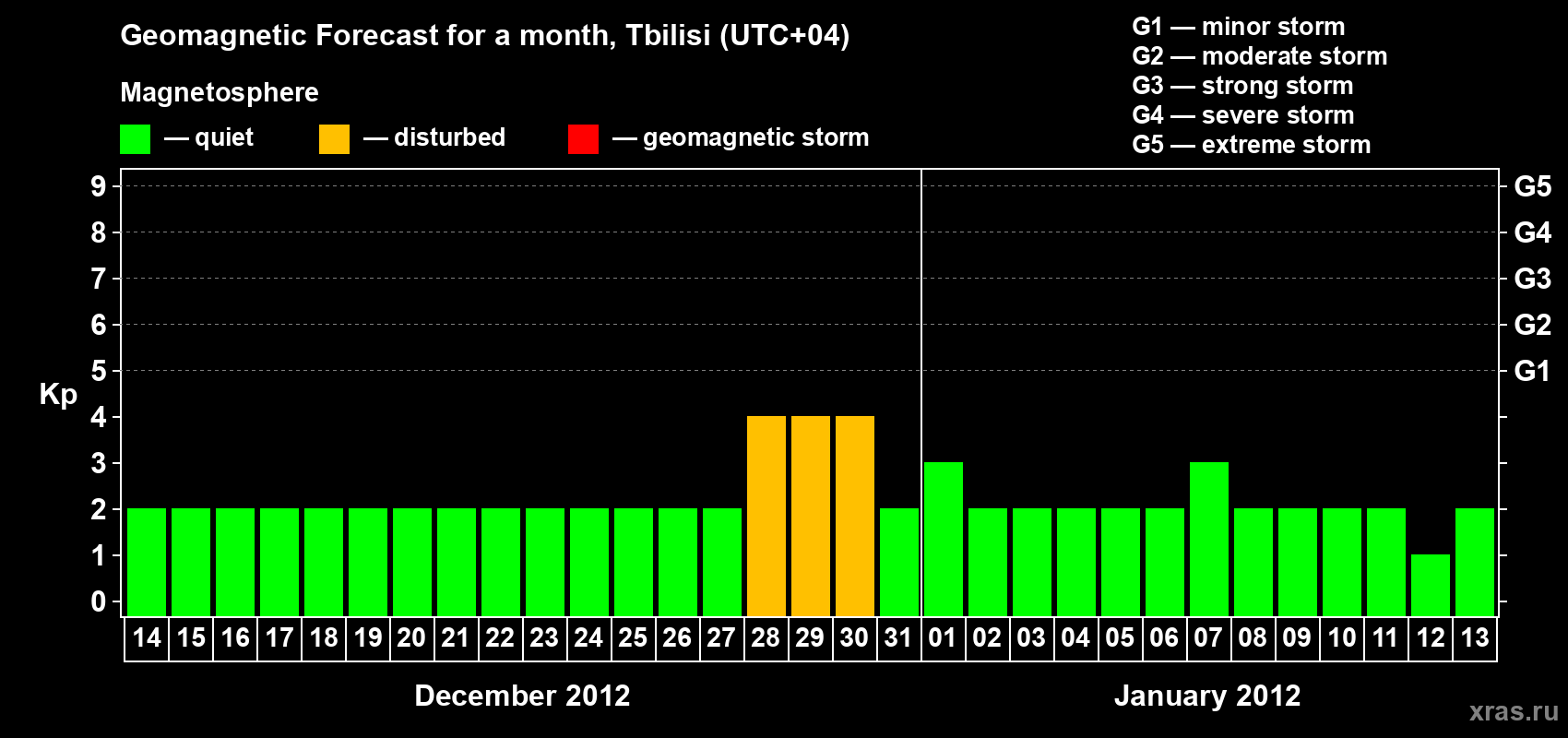 Geomagnetic Forecast for a month, Tbilisi (UTC+04)

Magnetosphere

— quiet — disturbed — geomagnetic storm

G1 — minor storm
G2 — moderate storm
G3 — strong storm
G4 — severe storm
G5 — extreme storm

Kp

9 8 7 6 5 4 3 2 1 0

G5 G4 G3 G2 G1

14 15 16 17 18 19 20 21 22 23 24 25 26 27 28 29 30 31 01 02 03 04 05 06 07 08 09 10 11 12 13

December 2012

January 2012

xras.ru